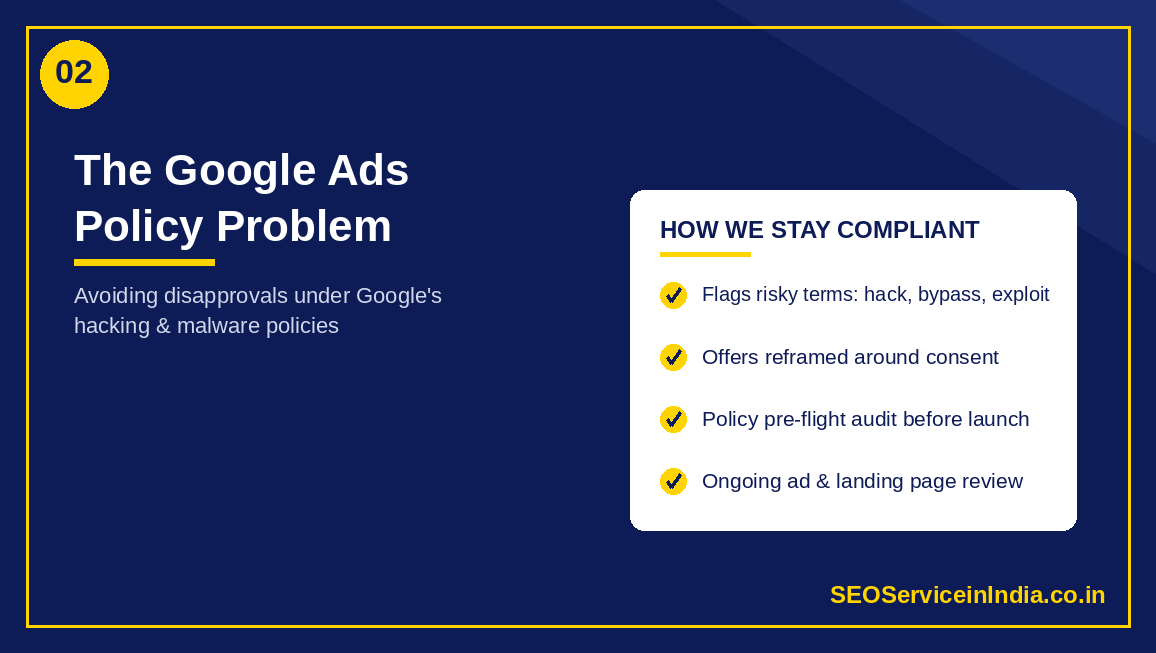 02

The Google Ads Policy Problem

Avoiding disapprovals under Google's hacking & malware policies

HOW WE STAY COMPLIANT

Flags risky terms: hack, bypass, exploit

Offers reframed around consent

Policy pre-flight audit before launch

Ongoing ad & landing page review

SEOServiceinIndia.co.in